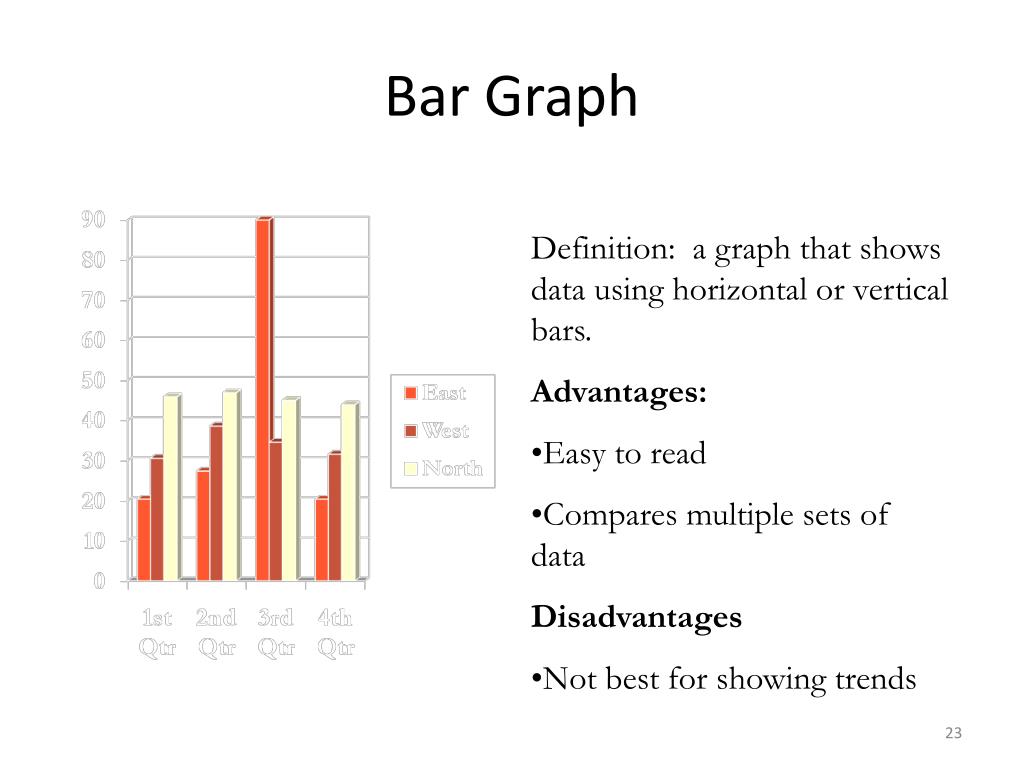 Bar Graph

90
80
70
60
50
40
30
20
10
0

1st Qtr
2nd Qtr
3rd Qtr
4th Qtr

East
West
North

Definition: a graph that shows data using horizontal or vertical bars.

**Advantages:**

•Easy to read

•Compares multiple sets of data

**Disadvantages**

•Not best for showing trends

23